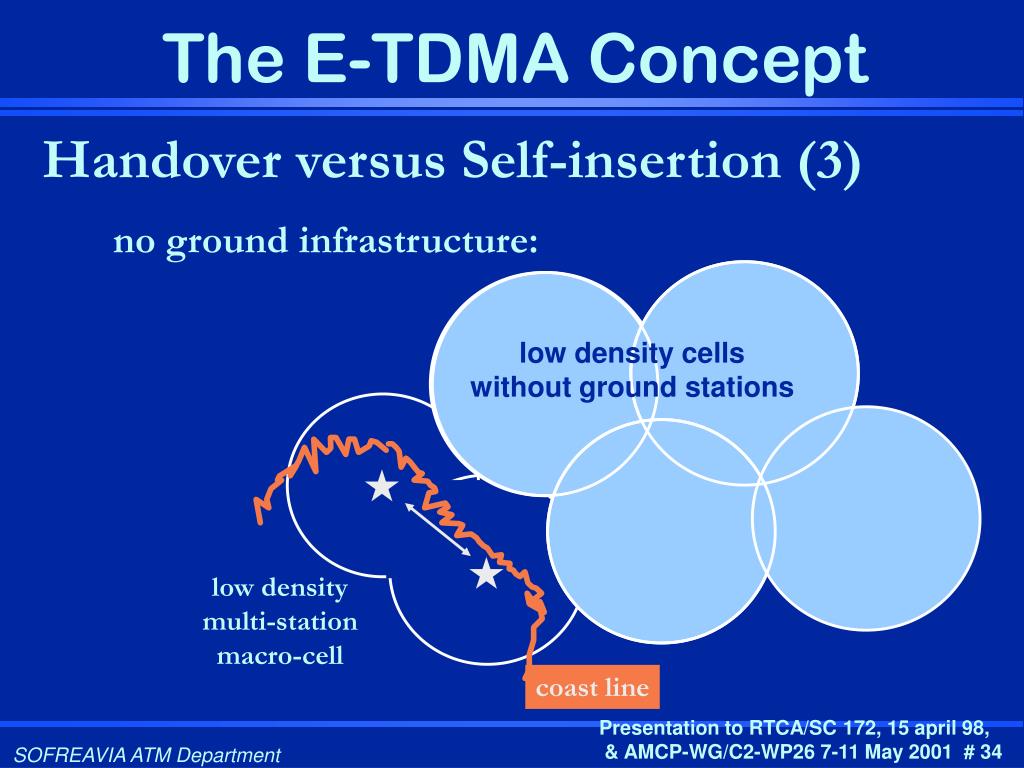 The E-TDMA Concept

Handover versus Self-insertion (3)

no ground infrastructure:

low density cells without ground stations

low density multi-station macro-cell

coast line

SOFREAVIA ATM Department

Presentation to RTCA/SC 172, 15 april 98, & AMCP-WG/C2-WP26 7-11 May 2001 # 34